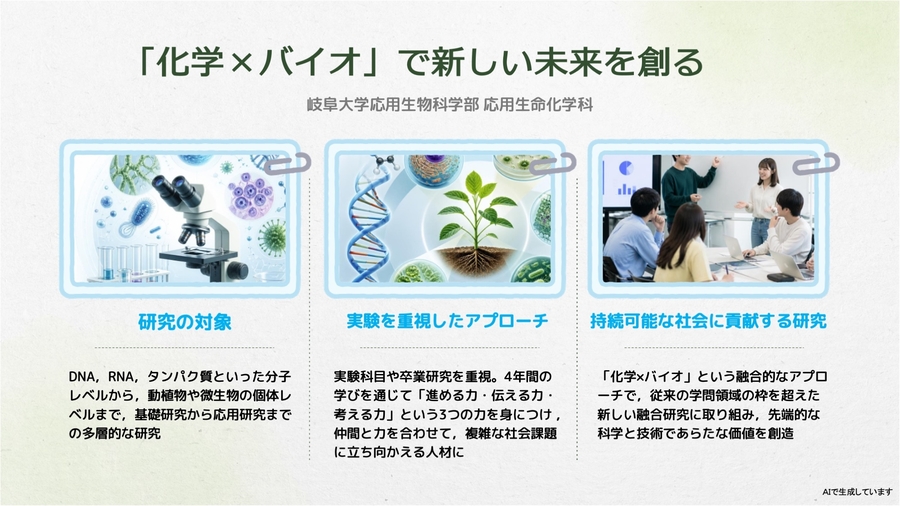 「化学×バイオ」で新しい未来を創る

岐阜大学応用生物科学部 応用生命化学科

研究の対象

DNA，RNA，タンパク質といった分子レベルから，動植物や微生物の個体レベルまで，基礎研究から応用研究までの多層的な研究

実験を重視したアプローチ

実験科目や卒業研究を重視。4年間の学びを通じて「進める力・伝える力・考える力」という3つの力を身につけ，仲間と力を合わせて，複雑な社会課題に立ち向かえる人材に

持続可能な社会に貢献する研究

「化学×バイオ」という融合的なアプローチで，従来の学問領域の枠を超えた新しい融合研究に取り組み，先端的な科学と技術であらたな価値を創造

AIで生成しています